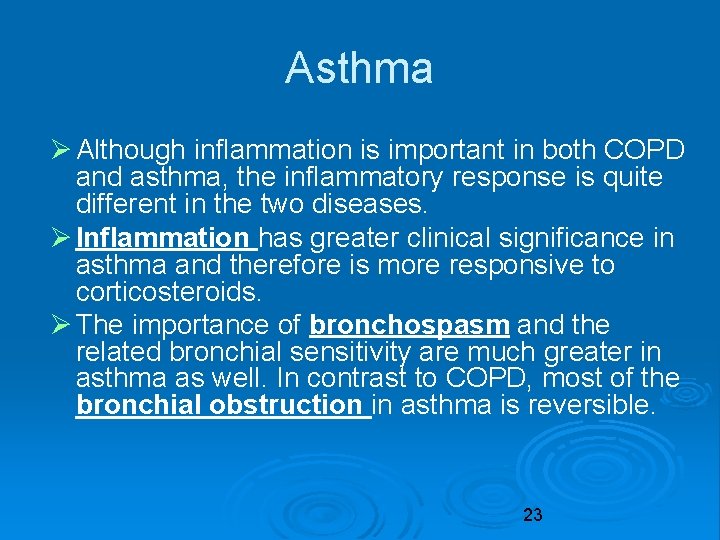 Asthma

➢ Although inflammation is important in both COPD and asthma, the inflammatory response is quite different in the two diseases.

➢ Inflammation has greater clinical significance in asthma and therefore is more responsive to corticosteroids.

➢ The importance of bronchospasm and the related bronchial sensitivity are much greater in asthma as well. In contrast to COPD, most of the bronchial obstruction in asthma is reversible.

23